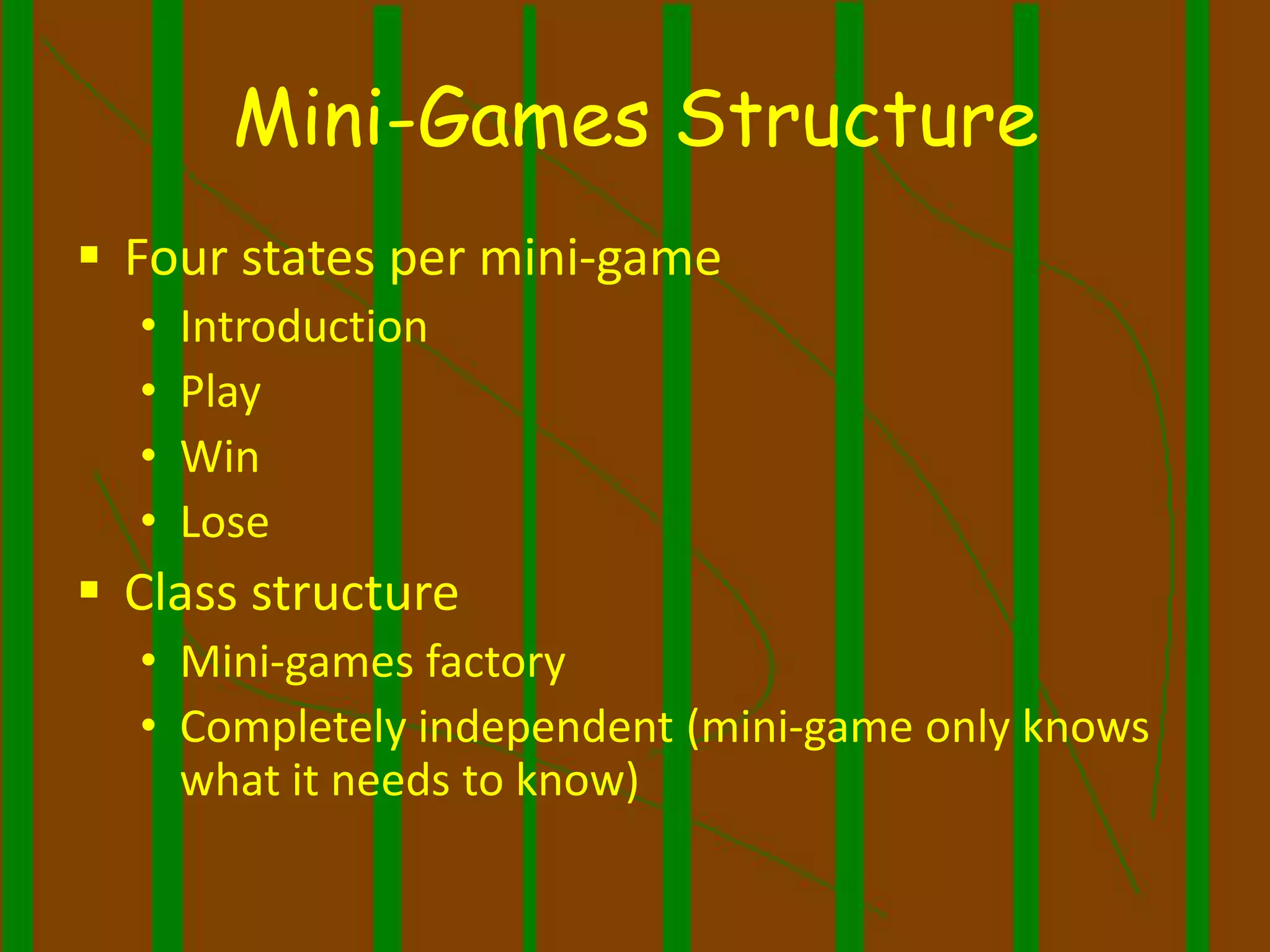 Mini-Games Structure

▪ Four states per mini-game
• Introduction
• Play
• Win
• Lose

▪ Class structure
• Mini-games factory
• Completely independent (mini-game only knows what it needs to know)